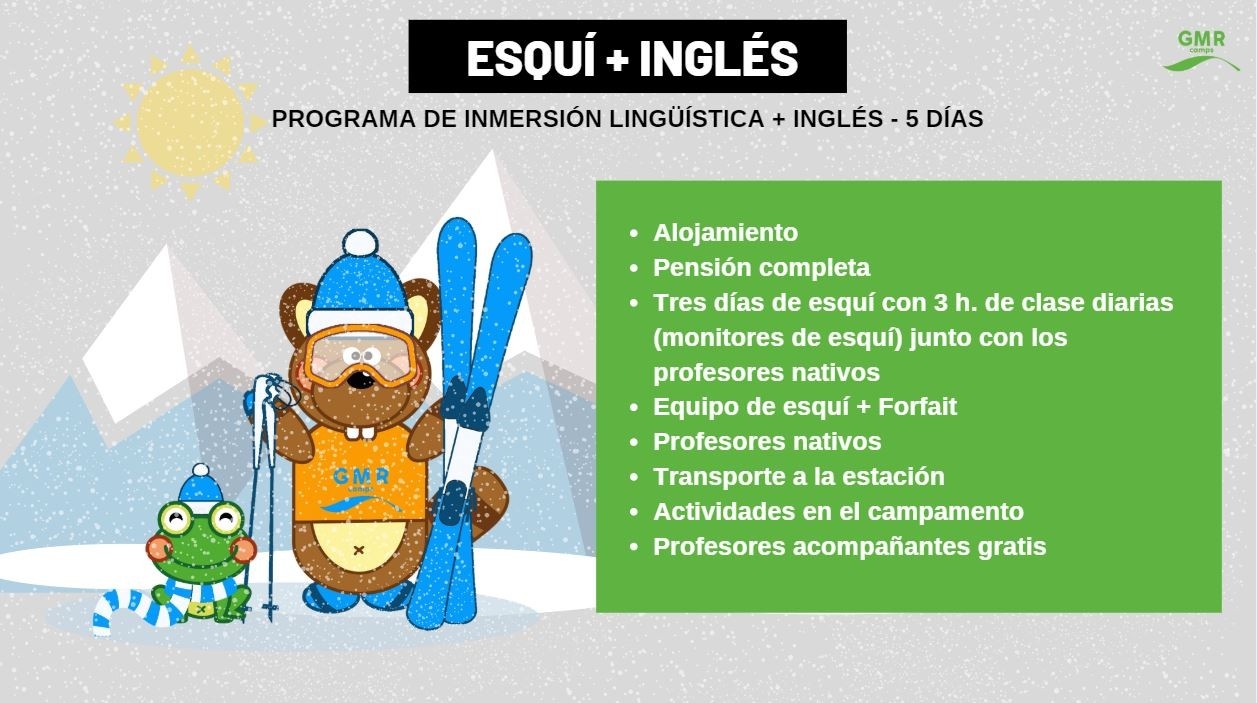 ESQUÍ + INGLÉS

GMR camps

PROGRAMA DE INMERSIÓN LINGÜÍSTICA + INGLÉS - 5 DÍAS

- Alojamiento
- Pensión completa
- Tres días de esquí con 3 h. de clase diarias (monitores de esquí) junto con los profesores nativos
- Equipo de esquí + Forfait
- Profesores nativos
- Transporte a la estación
- Actividades en el campamento
- Profesores acompañantes gratis

GMR camps